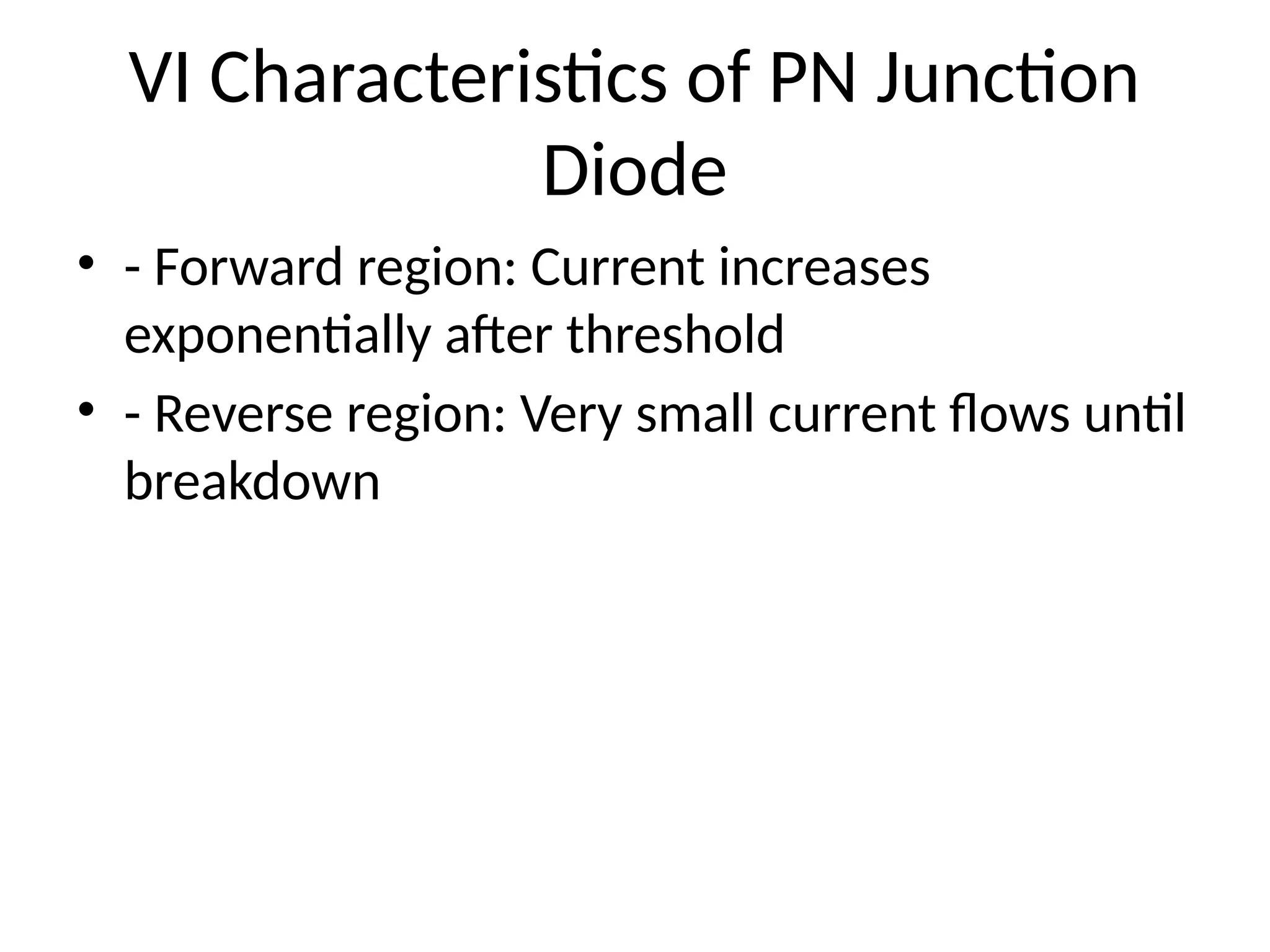 VI Characteristics of PN Junction Diode

• - Forward region: Current increases exponentially after threshold
• - Reverse region: Very small current flows until breakdown